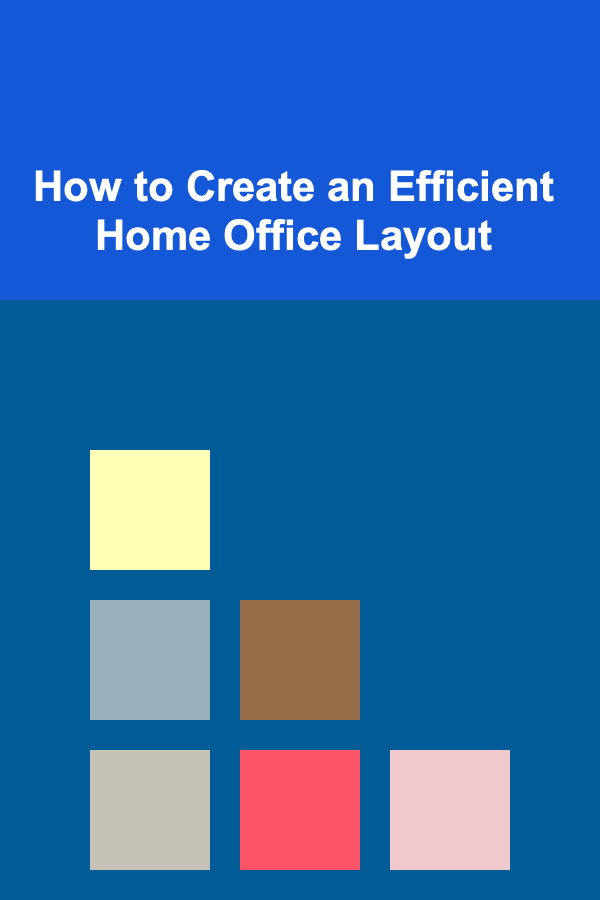 How to Create an Efficient Home Office Layout